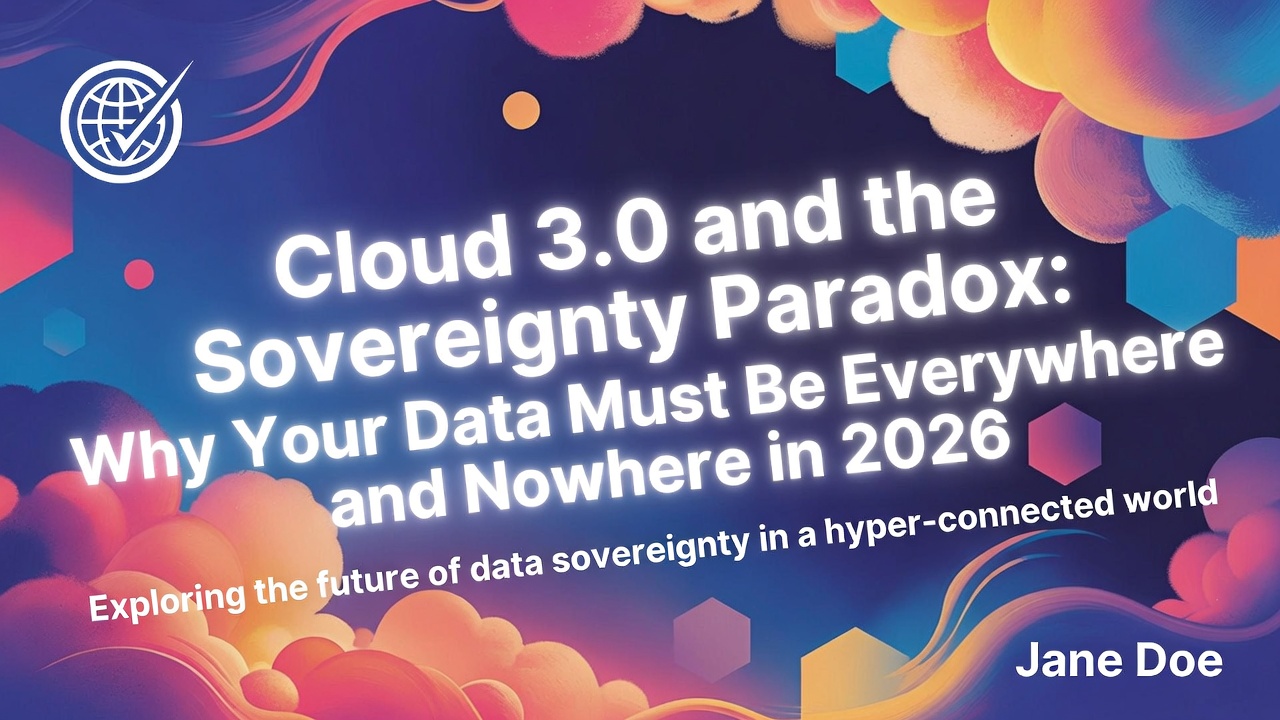 Cloud 3.0 and the Sovereignty Paradox: Why Your Data Must Be Everywhere and Nowhere in 2026

Exploring the future of data sovereignty in a hyper-connected world

Jane Doe